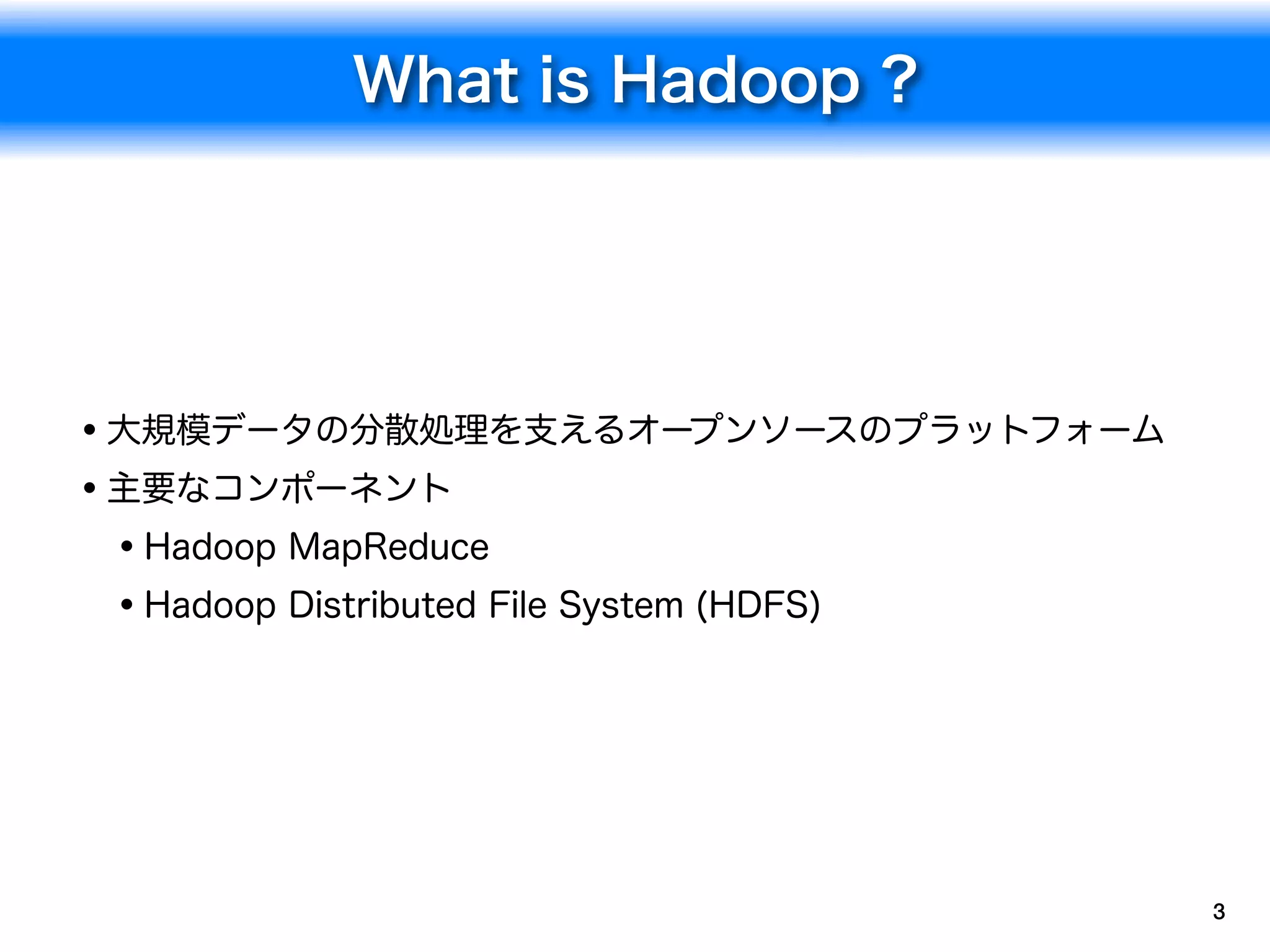 What is Hadoop ?

• 大規模データの分散処理を支えるオープンソースのプラットフォーム
• 主要なコンポーネント
  • Hadoop MapReduce
  • Hadoop Distributed File System (HDFS)

3